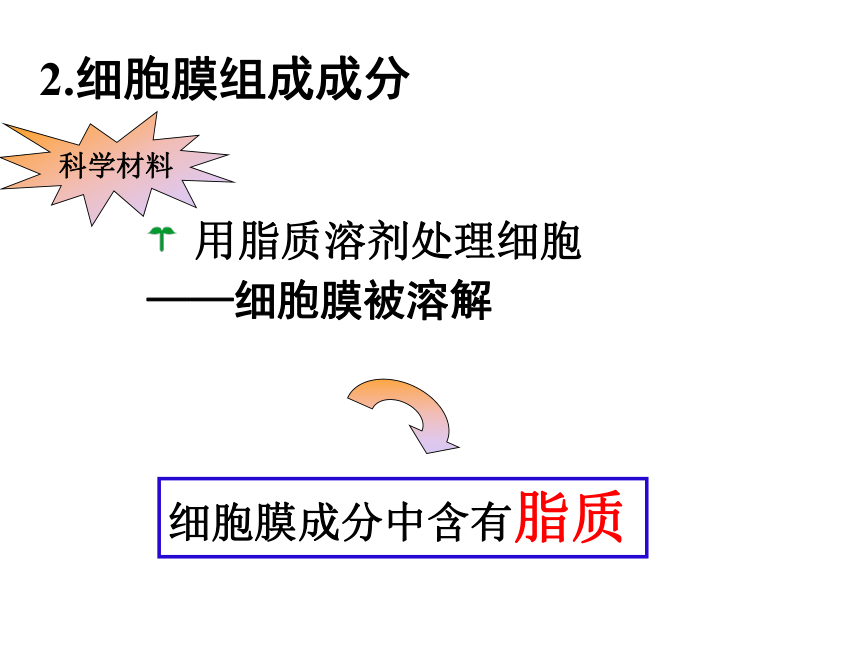 2.细胞膜组成成分

科学材料

用脂质溶剂处理细胞

——细胞膜被溶解

细胞膜成分中含有脂质